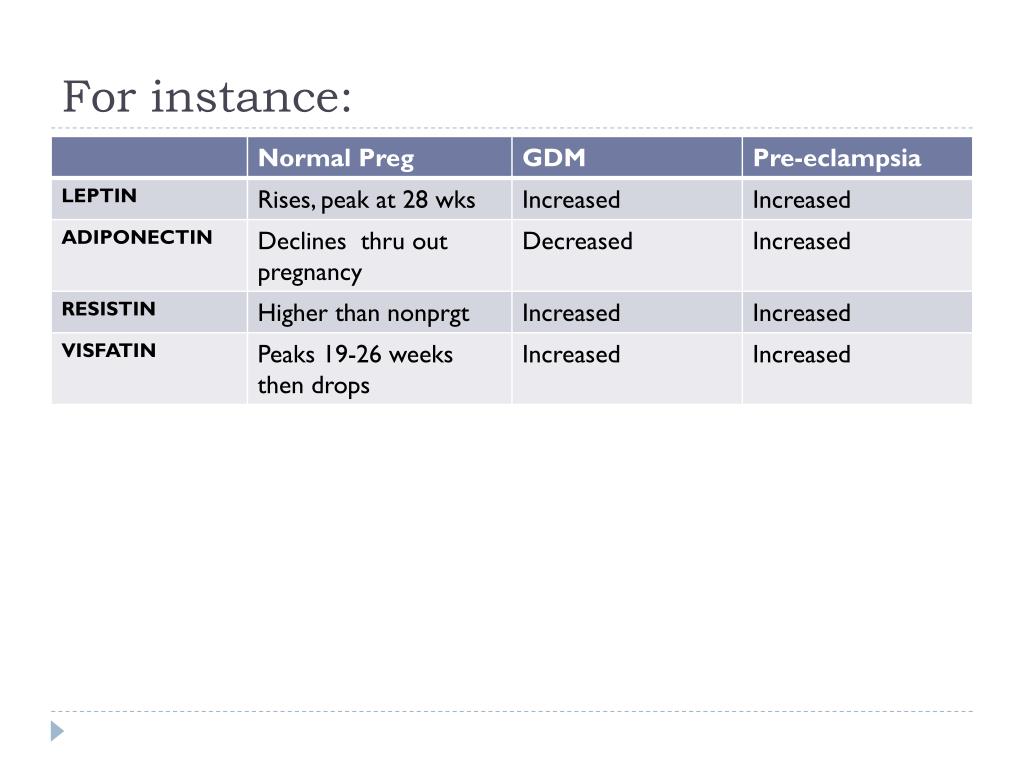 For instance:

| | Normal Preg | GDM | Pre-eclampsia |
|---|---|---|---|
| LEPTIN | Rises, peak at 28 wks | Increased | Increased |
| ADIPONECTIN | Declines thru out pregnancy | Decreased | Increased |
| RESISTIN | Higher than nonprgt | Increased | Increased |
| VISFATIN | Peaks 19-26 weeks then drops | Increased | Increased |